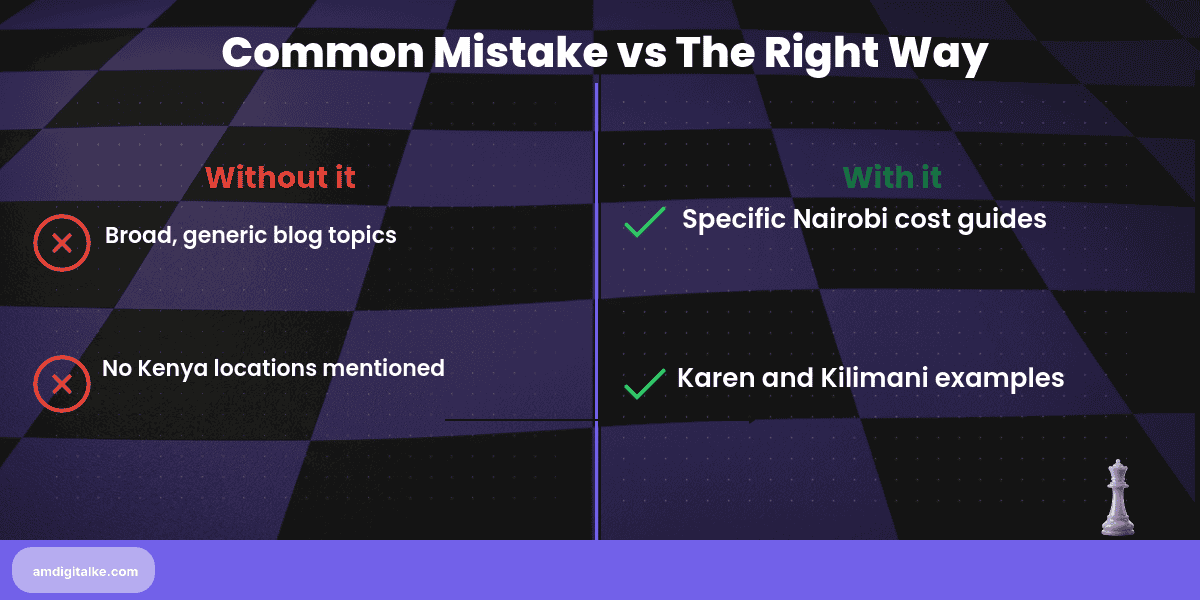 Common Mistake vs The Right Way

Without it

Broad, generic blog topics

No Kenya locations mentioned

With it

Specific Nairobi cost guides

Karen and Kilimani examples

amdigitalke.com